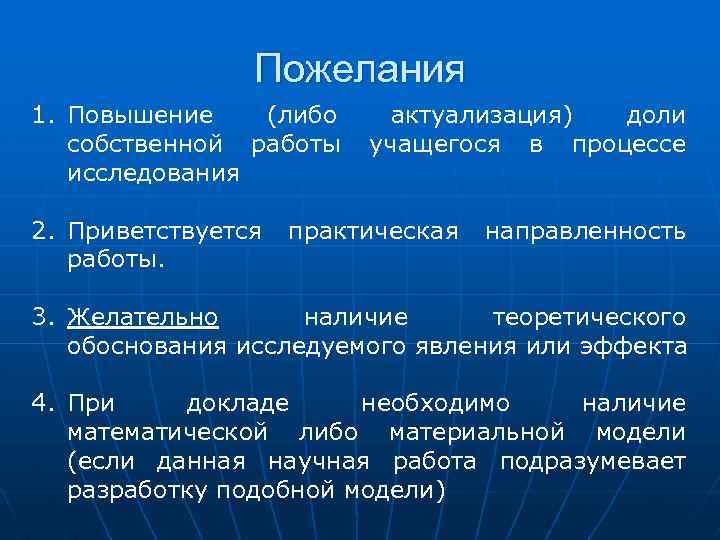 Пожелания

1. Повышение (либо актуализация) доли собственной работы учащегося в процессе исследования

2. Приветствуется практическая направленность работы.

3. Желательно наличие теоретического обоснования исследуемого явления или эффекта

4. При докладе необходимо наличие математической либо материальной модели (если данная научная работа подразумевает разработку подобной модели)